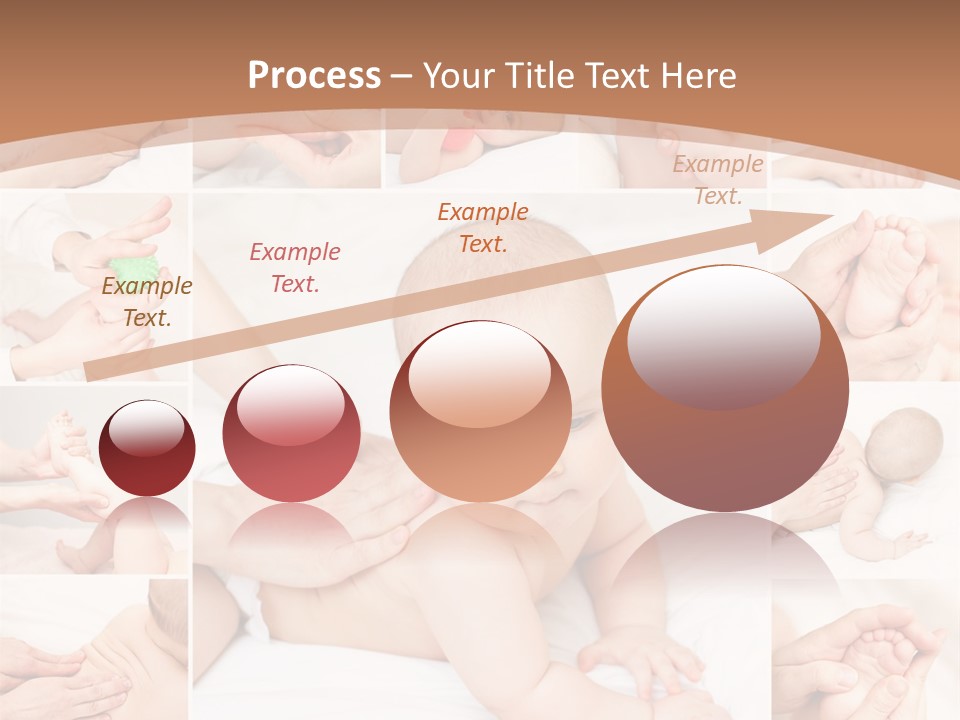 Process – Your Title Text Here

Example Text.

Example Text.

Example Text.

Example Text.